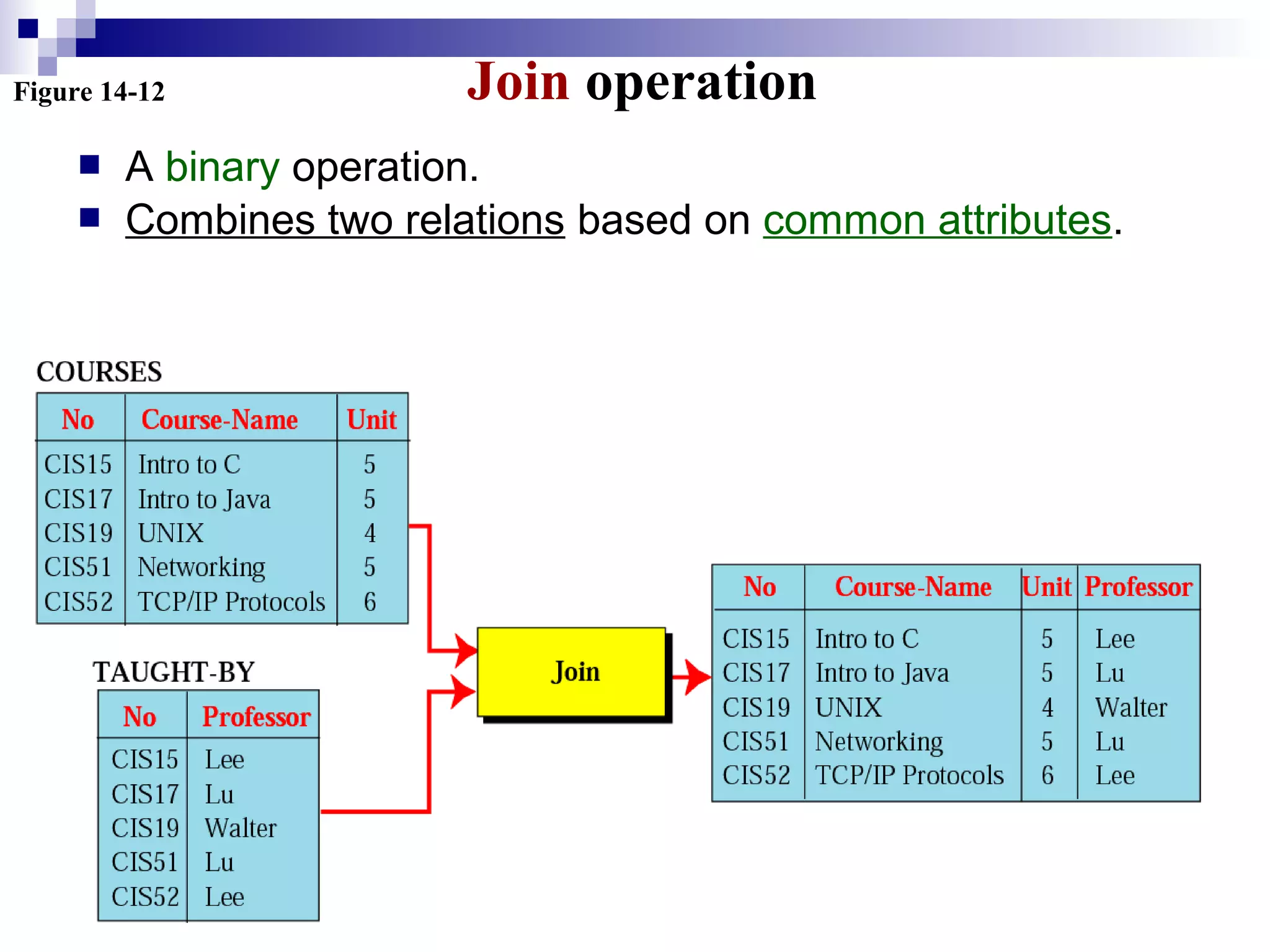 Figure 14-12

Join operation

A binary operation.

Combines two relations based on common attributes.

COURSES

| No | Course-Name | Unit |
|---|---|---|
| CIS15 | Intro to C | 5 |
| CIS17 | Intro to Java | 5 |
| CIS19 | UNIX | 4 |
| CIS51 | Networking | 5 |
| CIS52 | TCP/IP Protocols | 6 |

TAUGHT-BY

| No | Professor |
|---|---|
| CIS15 | Lee |
| CIS17 | Lu |
| CIS19 | Walter |
| CIS51 | Lu |
| CIS52 | Lee |

Join

| No | Course-Name | Unit | Professor |
|---|---|---|---|
| CIS15 | Intro to C | 5 | Lee |
| CIS17 | Intro to Java | 5 | Lu |
| CIS19 | UNIX | 4 | Walter |
| CIS51 | Networking | 5 | Lu |
| CIS52 | TCP/IP Protocols | 6 | Lee |